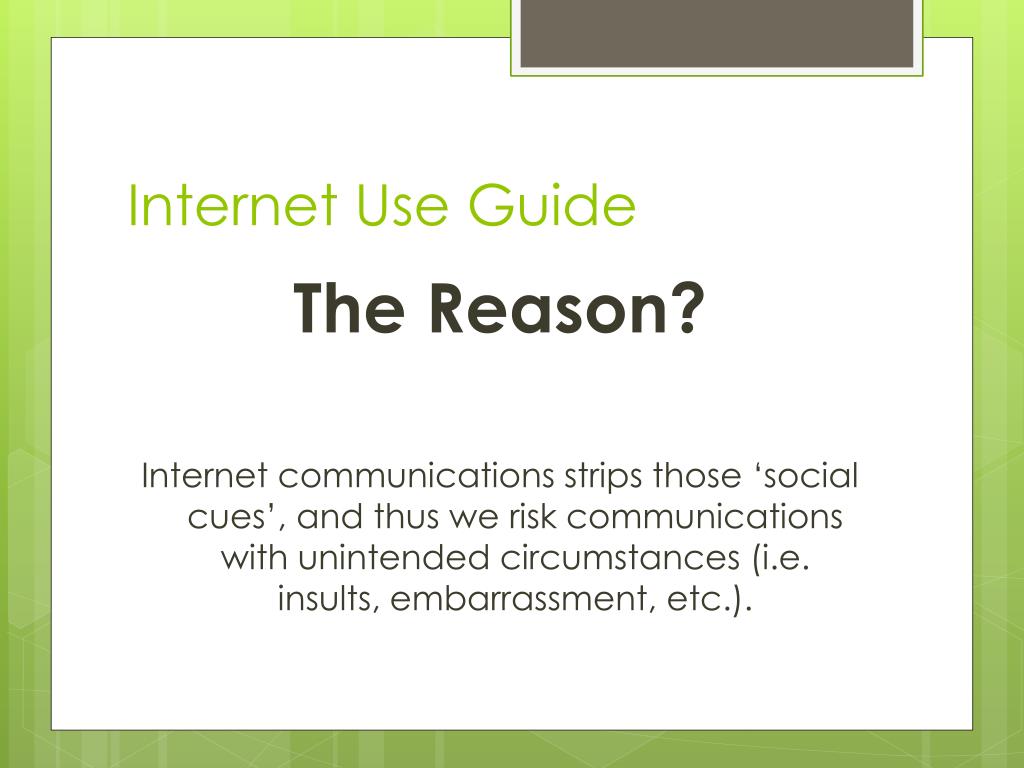 Internet Use Guide

The Reason?

Internet communications strips those ‘social cues’, and thus we risk communications with unintended circumstances (i.e. insults, embarrassment, etc.).